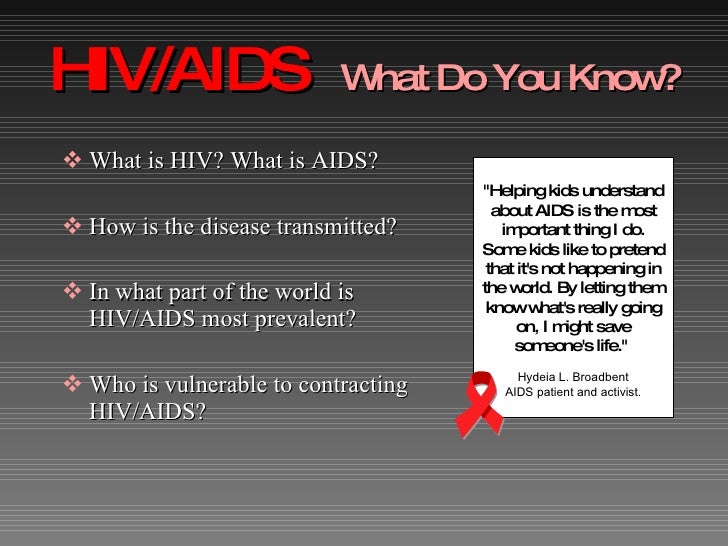 HIV/AIDS What Do You Know?

❖ What is HIV? What is AIDS?

❖ How is the disease transmitted?

❖ In what part of the world is HIV/AIDS most prevalent?

❖ Who is vulnerable to contracting HIV/AIDS?

"Helping kids understand about AIDS is the most important thing I do. Some kids like to pretend that it's not happening in the world. By letting them know what's really going on, I might save someone's life."

Hydeia L. Broadbent
AIDS patient and activist.